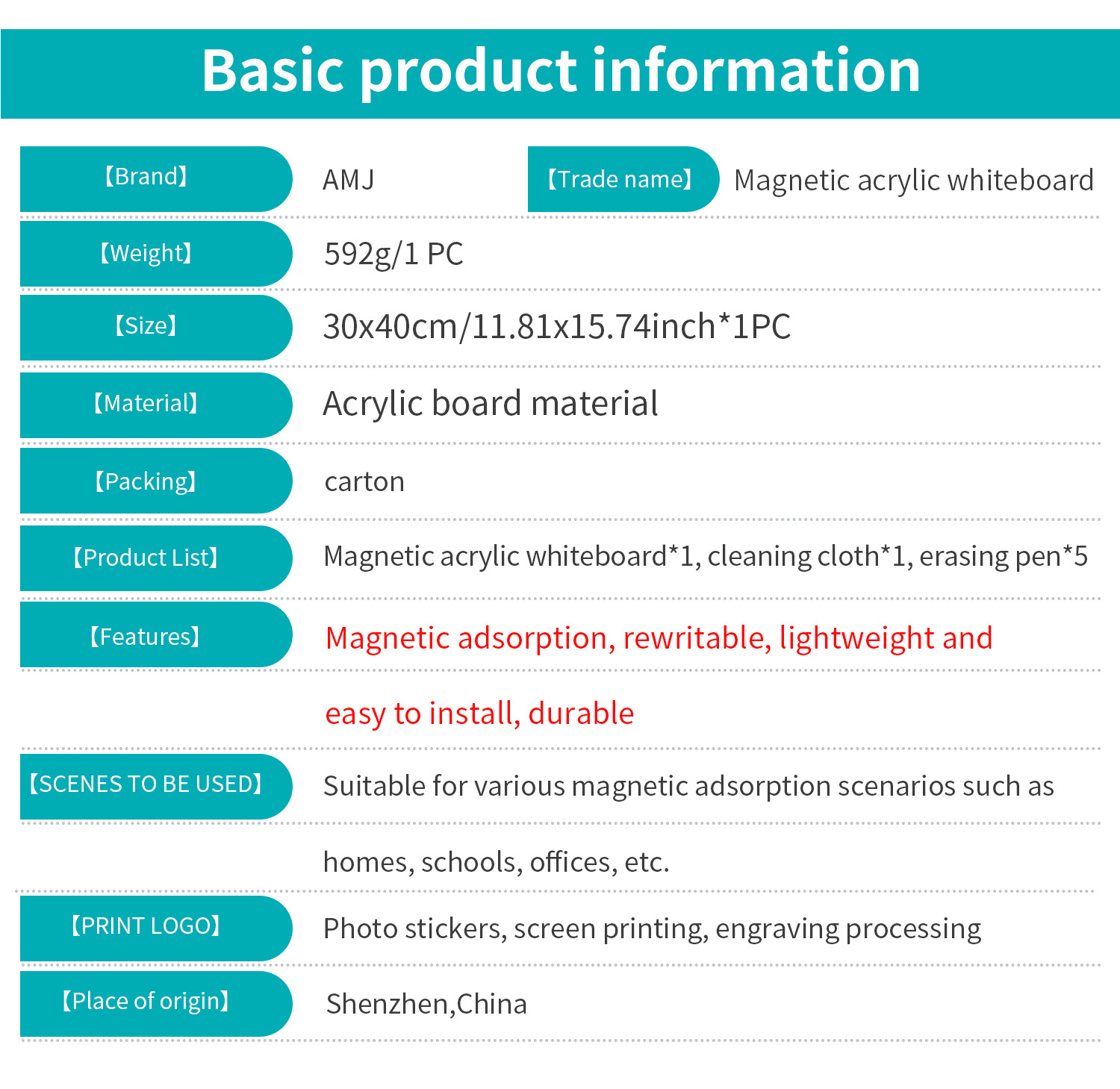 Basic product information

【Brand】 AMJ 【Trade name】 Magnetic acrylic whiteboard

【Weight】 592g/1 PC

【Size】 30x40cm/11.81x15.74inch*1PC

【Material】 Acrylic board material

【Packing】 carton

【Product List】 Magnetic acrylic whiteboard*1, cleaning cloth*1, erasing pen*5

【Features】 Magnetic adsorption, rewritable, lightweight and easy to install, durable

【SCENES TO BE USED】 Suitable for various magnetic adsorption scenarios such as homes, schools, offices, etc.

【PRINT LOGO】 Photo stickers, screen printing, engraving processing

【Place of origin】 Shenzhen,China